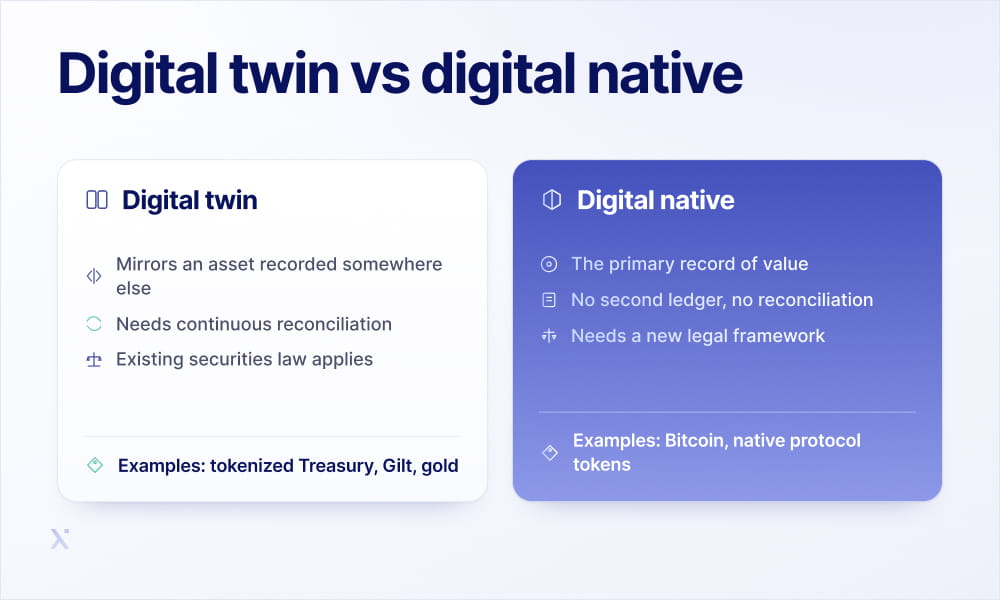 Digital twin vs digital native

Digital twin

Mirrors an asset recorded somewhere else

Needs continuous reconciliation

Existing securities law applies

Examples: tokenized Treasury, Gilt, gold

Digital native

The primary record of value

No second ledger, no reconciliation

Needs a new legal framework

Examples: Bitcoin, native protocol tokens